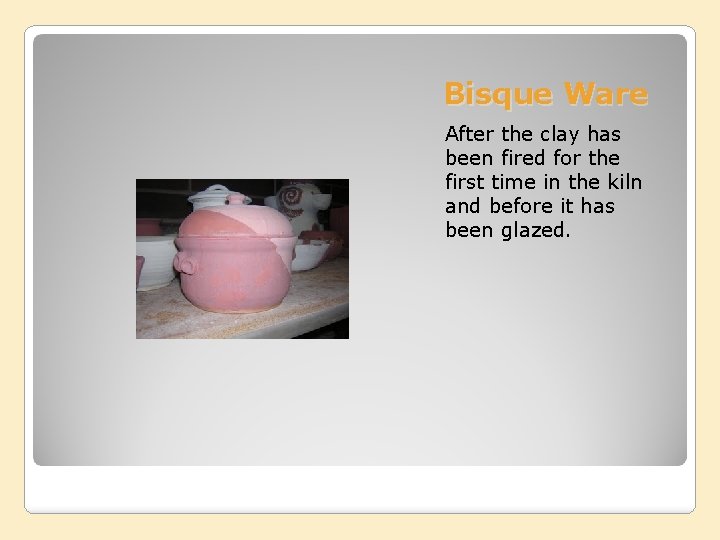 Bisque Ware

After the clay has been fired for the first time in the kiln and before it has been glazed.